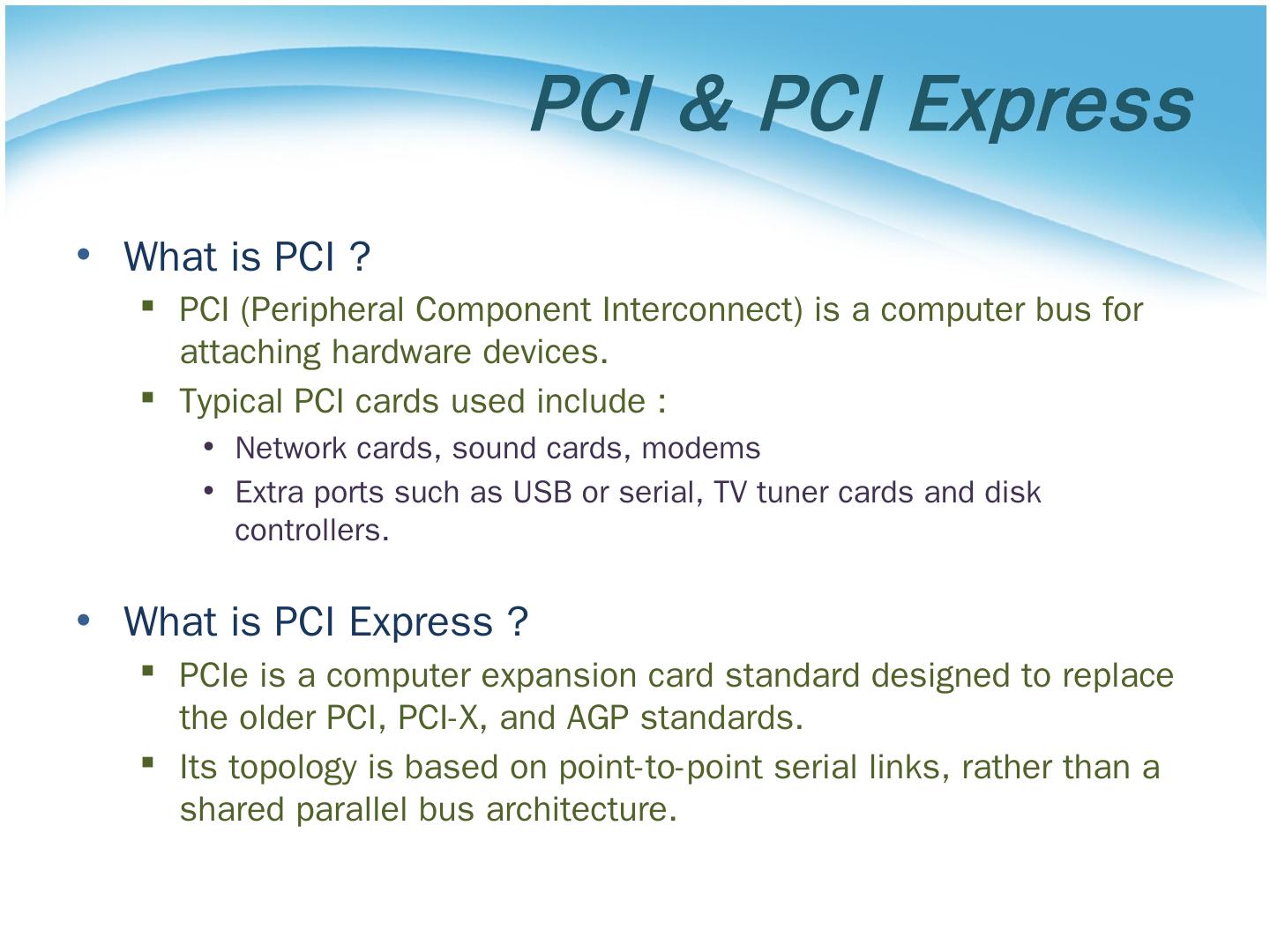 PCI & PCI Express

• What is PCI ?
▪ PCI (Peripheral Component Interconnect) is a computer bus for attaching hardware devices.
▪ Typical PCI cards used include :
• Network cards, sound cards, modems
• Extra ports such as USB or serial, TV tuner cards and disk controllers.

• What is PCI Express ?
▪ PCIe is a computer expansion card standard designed to replace the older PCI, PCI-X, and AGP standards.
▪ Its topology is based on point-to-point serial links, rather than a shared parallel bus architecture.